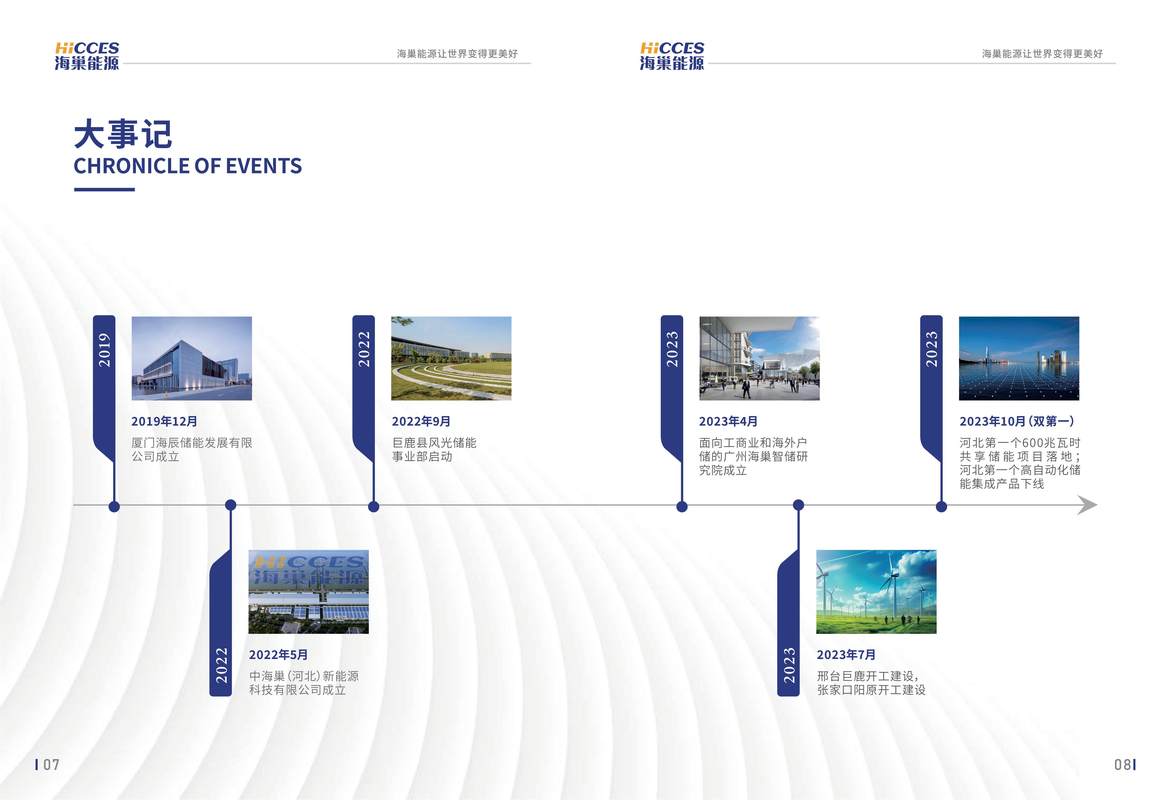 HiCCES 海巢能源

海巢能源让世界变得更美好

HiCCES 海巢能源

海巢能源让世界变得更美好

大事记
CHRONICLE OF EVENTS

2019

2019年12月
厦门海辰储能发展有限公司成立

2022

HiCCES 海巢能源

2022年5月
中海巢（河北）新能源科技有限公司成立

2022

2022年9月
巨鹿县风光储能事业部启动

2023

2023年4月
面向工商业和海外户储的广州海巢智储研究院成立

2023

2023年7月
邢台巨鹿开工建设，张家口阳原开工建设

2023

2023年10月（双第一）
河北第一个600兆瓦时共享储能项目落地；河北第一个高自动化储能集成产品下线

07

08